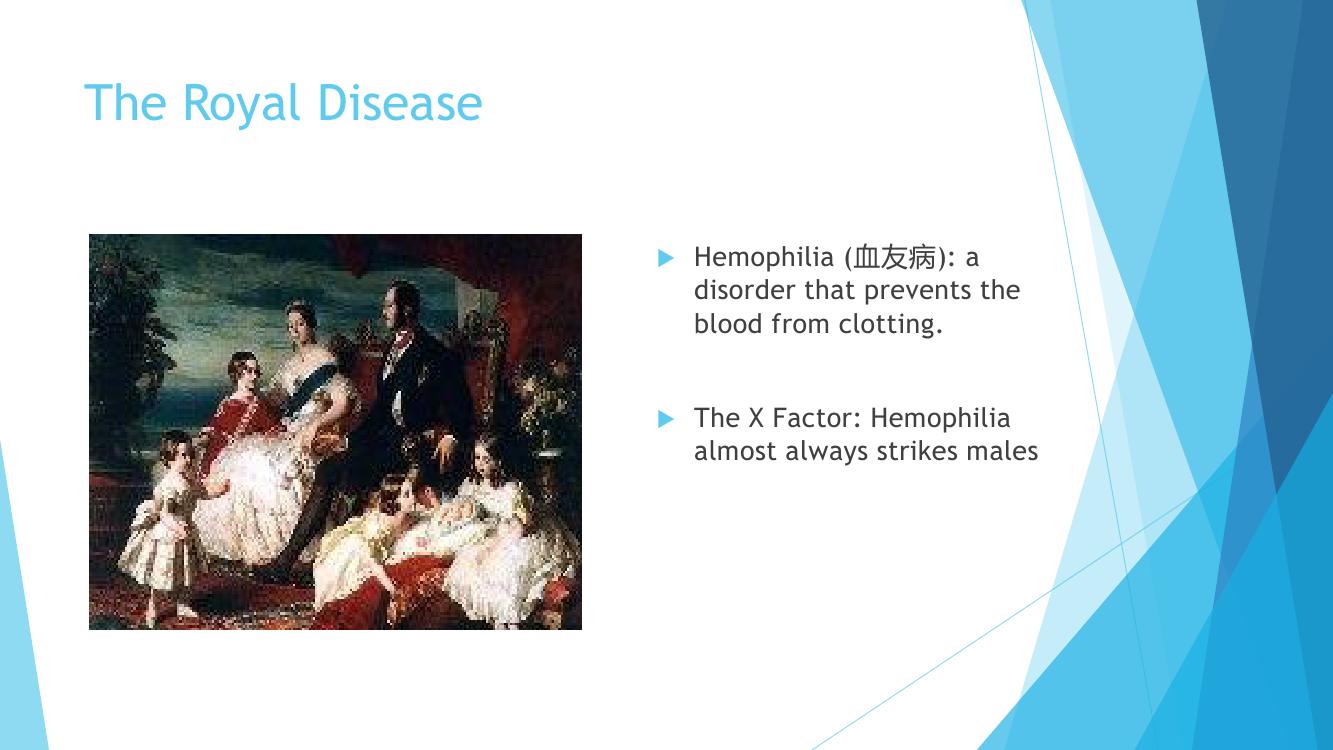 The Royal Disease

Hemophilia (血友病): a disorder that prevents the blood from clotting.

The X Factor: Hemophilia almost always strikes males